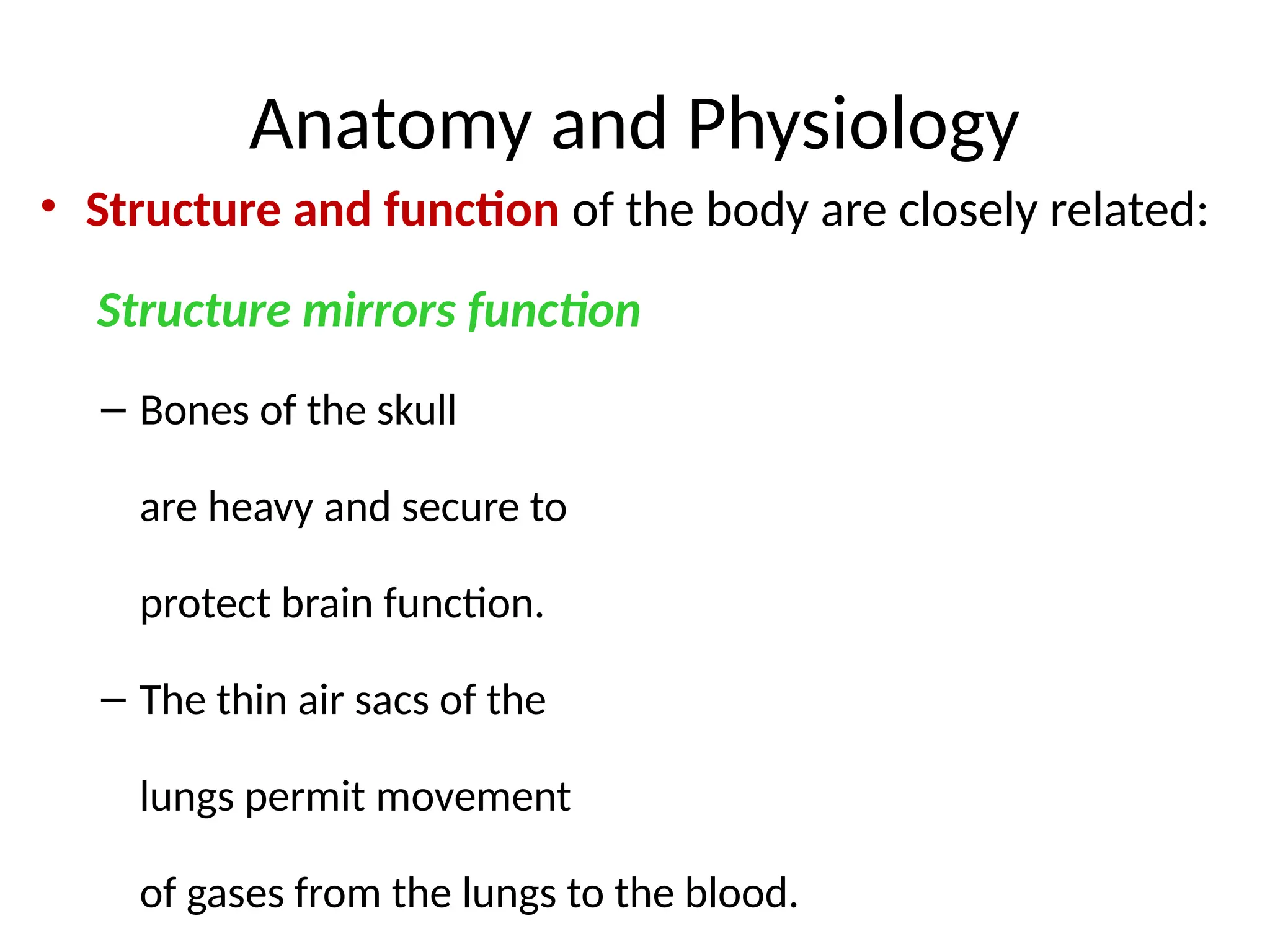 Anatomy and Physiology

• Structure and function of the body are closely related:

Structure mirrors function

– Bones of the skull are heavy and secure to protect brain function.

– The thin air sacs of the lungs permit movement of gases from the lungs to the blood.